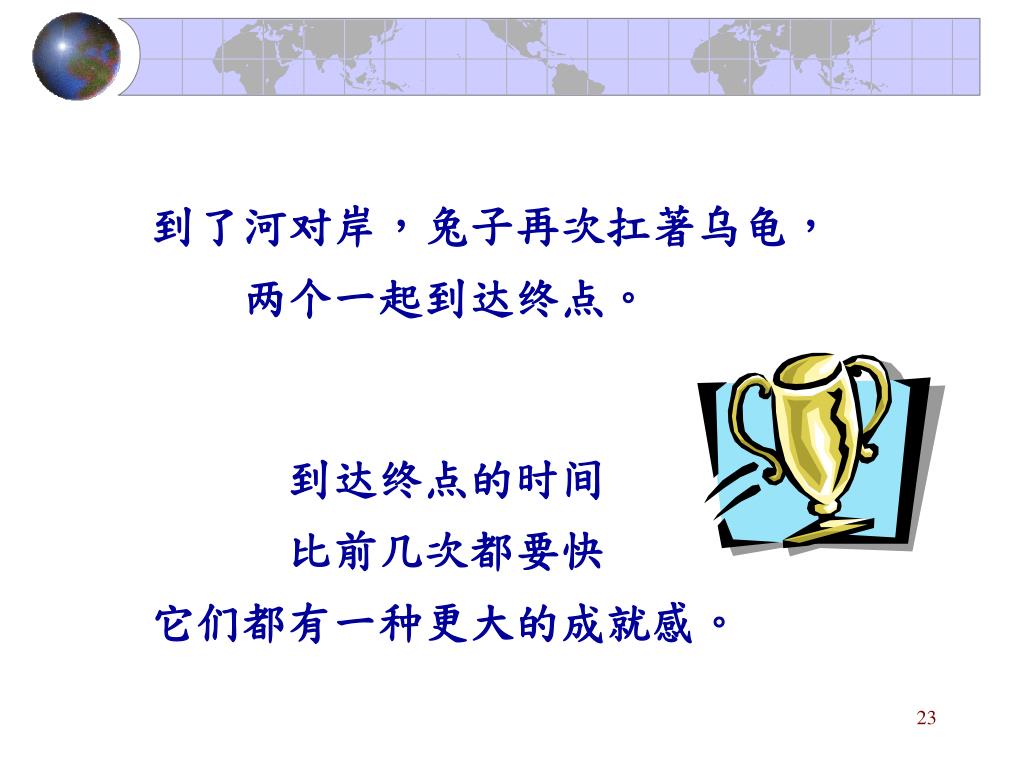 到了河对岸，兔子再次扛著乌龟，
两个一起到达终点。

到达终点的时间
比前几次都要快
它们都有一种更大的成就感。

23